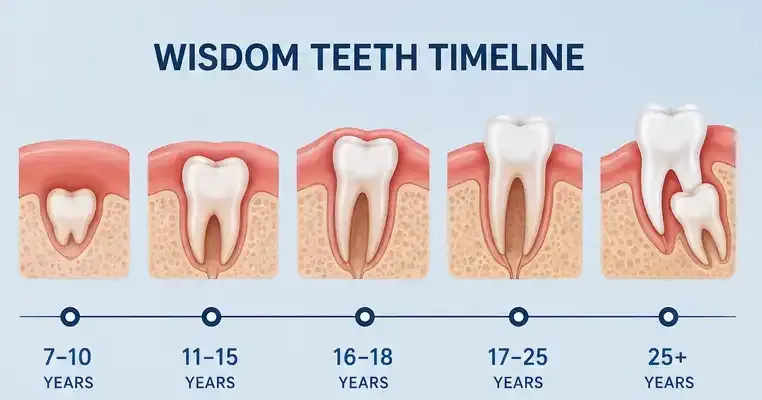 WISDOM TEETH TIMELINE

7–10
YEARS

11–15
YEARS

16–18
YEARS

17–25
YEARS

25+
YEARS